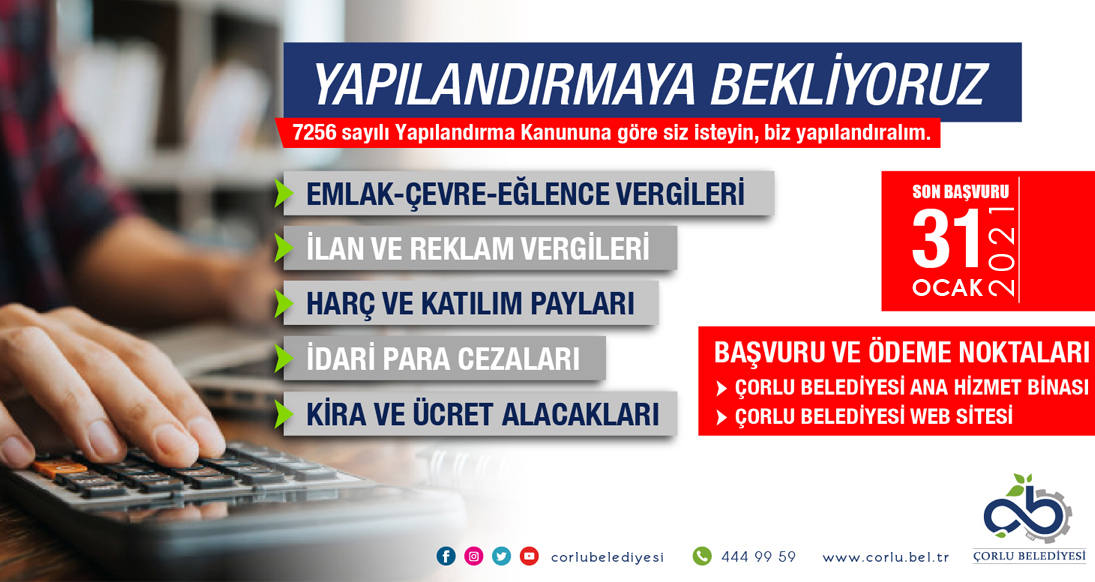 YAPILANDIRMAYA BEKLİYORUZ

7256 sayılı Yapılandırma Kanununa göre siz isteyin, biz yapılandıralım.

EMLAK-ÇEVRE-EĞLENCE VERGİLERİ

İLAN VE REKLAM VERGİLERİ

HARÇ VE KATILIM PAYLARI

İDARİ PARA CEZALARI

KİRA VE ÜCRET ALACAKLARI

SON BAŞVURU
31 OCAK 2021

BAŞVURU VE ÖDEME NOKTALARI
ÇORLU BELEDİYESİ ANA HİZMET BİNASI
ÇORLU BELEDİYESİ WEB SİTESİ

corlubelediyesi 444 99 59 www.corlu.bel.tr

ÇORLU BELEDİYESİ